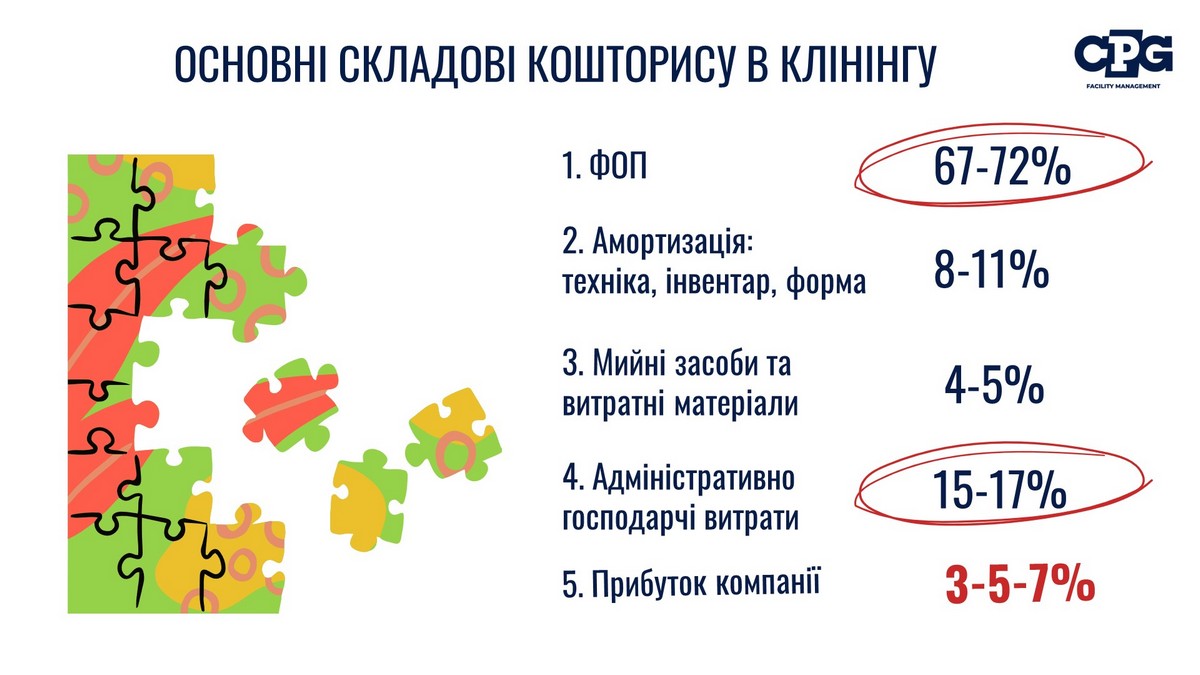 ОСНОВНІ СКЛАДОВІ КОШТОРИСУ В КЛІНІНГУ

CPG
FACILITY MANAGEMENT

1. ФОП 67-72%

2. Амортизація: техніка, інвентар, форма 8-11%

3. Мийні засоби та витратні матеріали 4-5%

4. Адміністративно господарчі витрати 15-17%

5. Прибуток компанії 3-5-7%